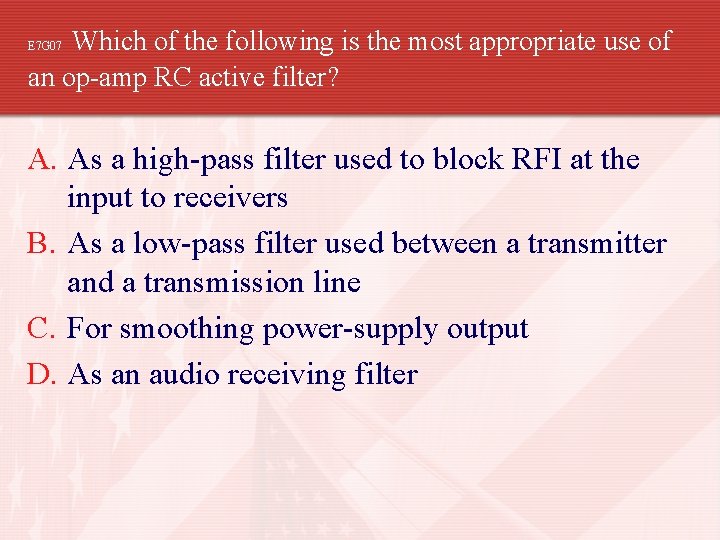 E7G07 Which of the following is the most appropriate use of an op-amp RC active filter?

A. As a high-pass filter used to block RFI at the input to receivers
B. As a low-pass filter used between a transmitter and a transmission line
C. For smoothing power-supply output
D. As an audio receiving filter